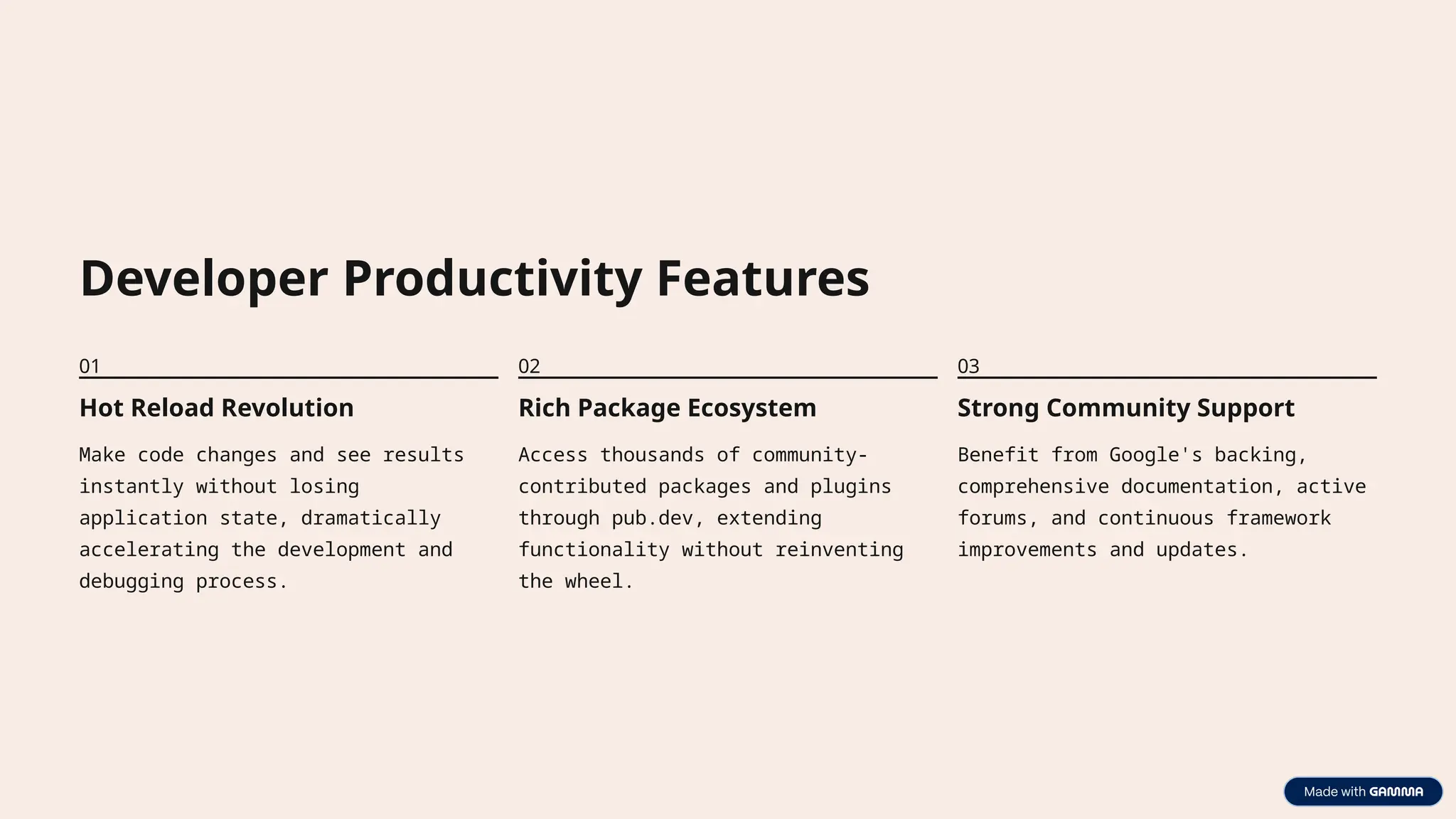 Developer Productivity Features

01

Hot Reload Revolution

Make code changes and see results instantly without losing application state, dramatically accelerating the development and debugging process.

02

Rich Package Ecosystem

Access thousands of community-contributed packages and plugins through pub.dev, extending functionality without reinventing the wheel.

03

Strong Community Support

Benefit from Google's backing, comprehensive documentation, active forums, and continuous framework improvements and updates.

Made with GAMMA